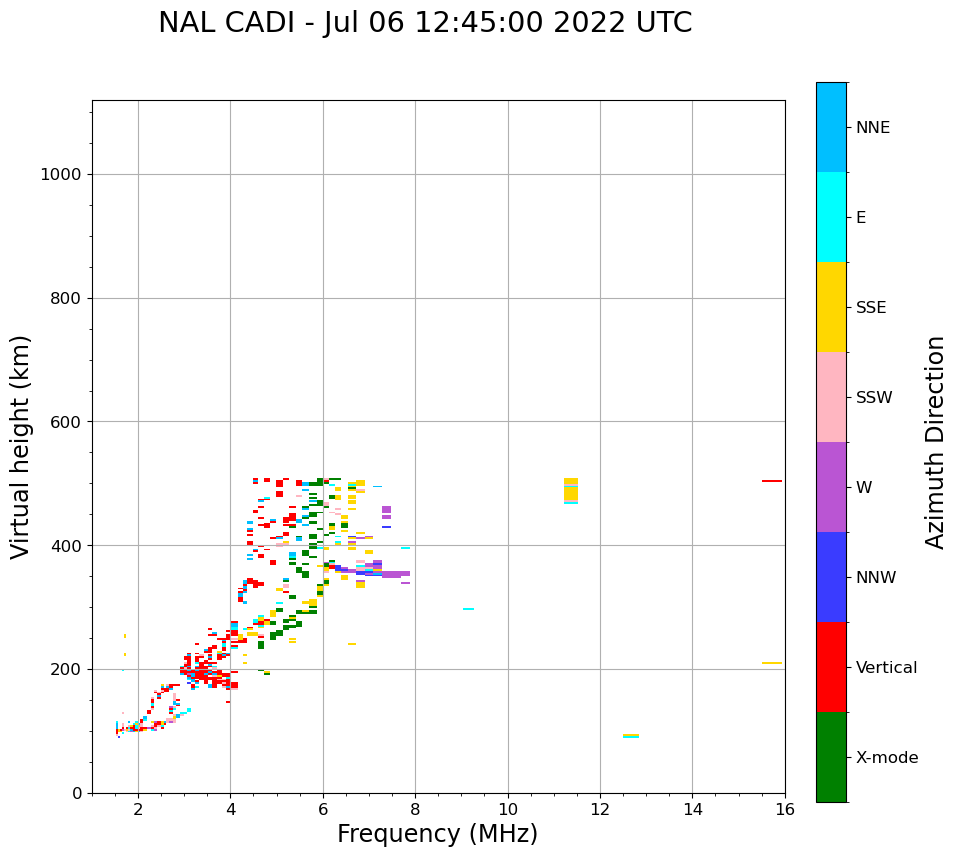 NAL CADI - Jul 06 12:45:00 2022 UTC

Virtual height (km)

1000
800
600
400
200
0

2
4
6
8
10
12
14
16

Frequency (MHz)

NNE
E
SSE
SSW
W
NNW
Vertical
X-mode

Azimuth Direction